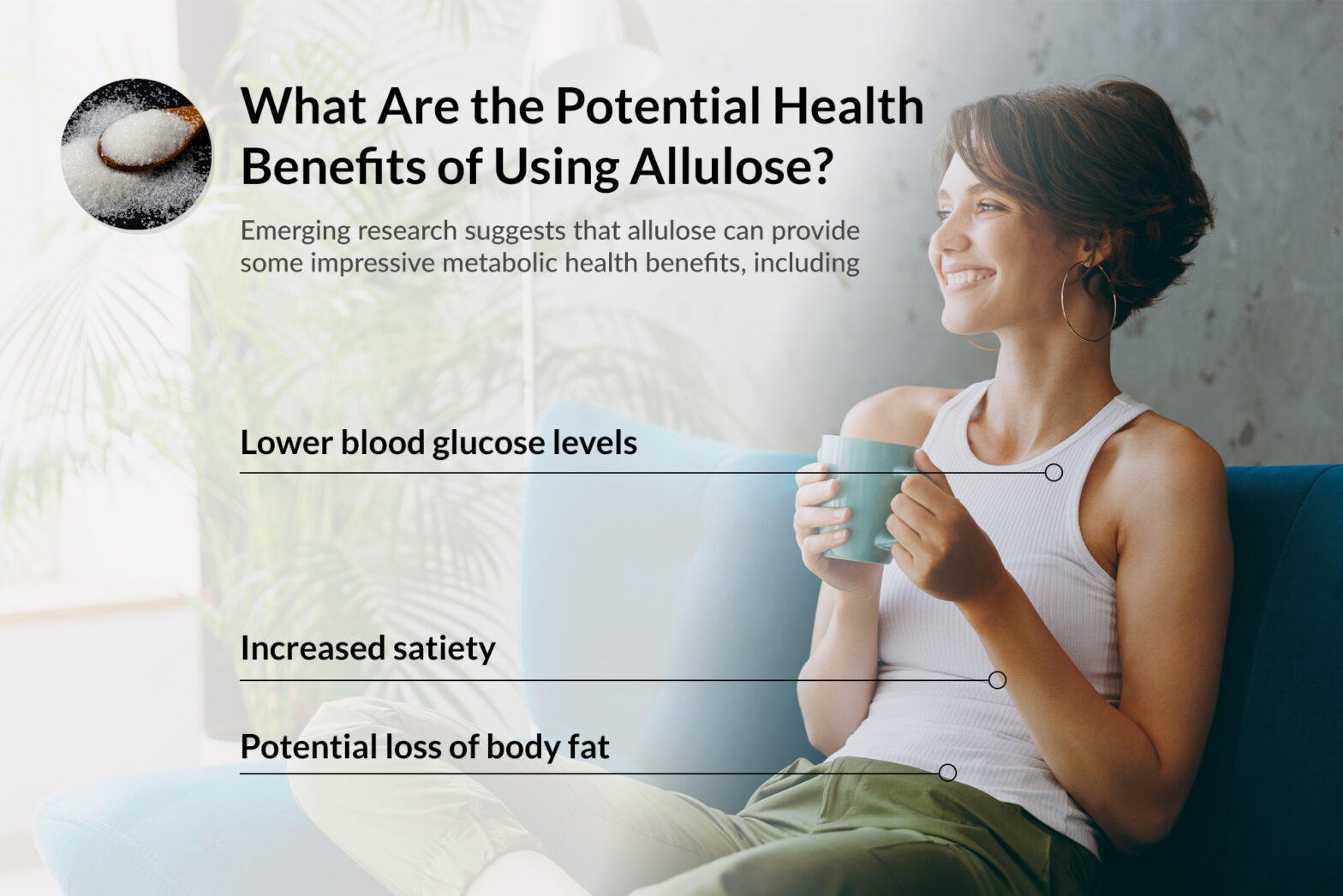 What Are the Potential Health Benefits of Using Allulose?

Emerging research suggests that allulose can provide some impressive metabolic health benefits, including

Lower blood glucose levels

Increased satiety

Potential loss of body fat